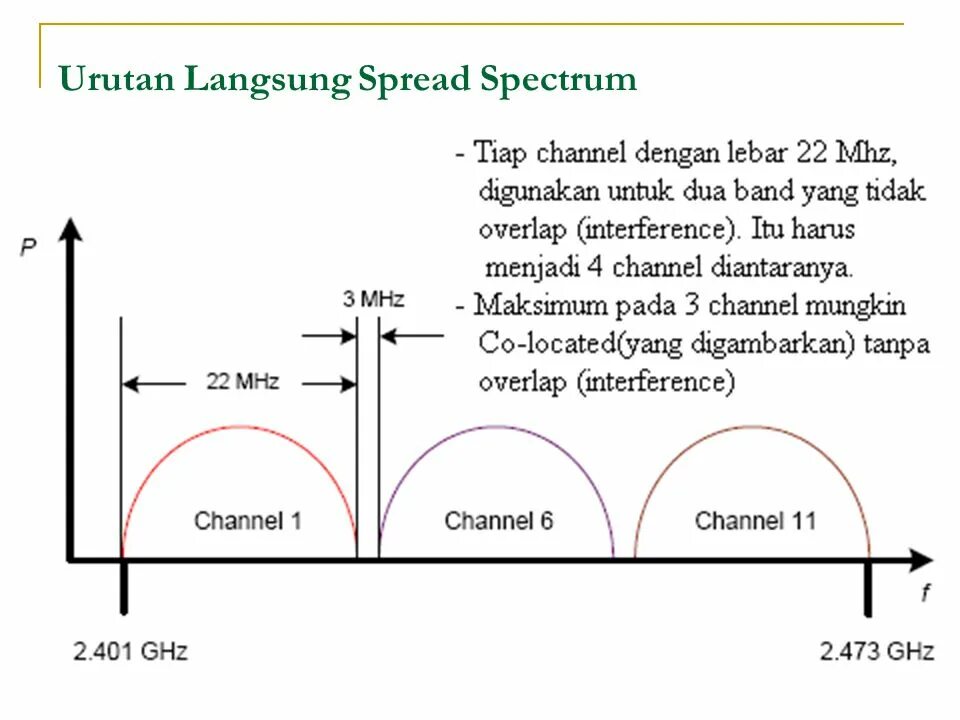 Urutan Langsung Spread Spectrum

- Tiap channel dengan lebar 22 Mhz, digunakan untuk dua band yang tidak overlap (interference). Itu harus menjadi 4 channel diantaranya.
- Maksimum pada 3 channel mungkin Co-located(yang digambarkan) tanpa overlap (interference)

P

3 MHz

22 MHz

Channel 1

Channel 6

Channel 11

f

2.401 GHz

2.473 GHz